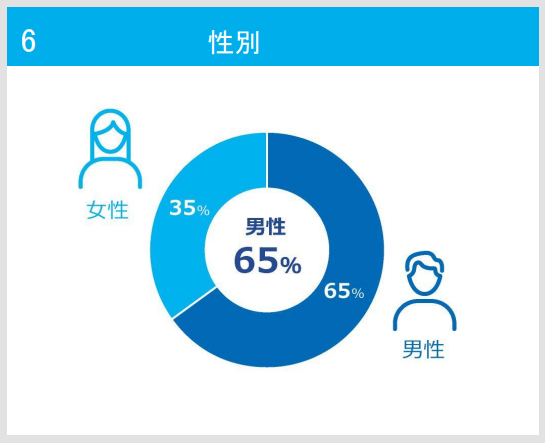 6 性別

女性

35%

男性
65%

65%

男性